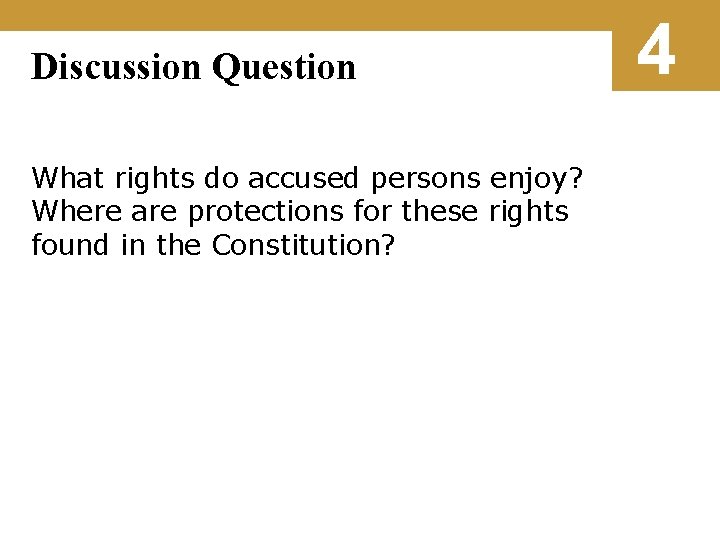 Discussion Question

4

What rights do accused persons enjoy? Where are protections for these rights found in the Constitution?